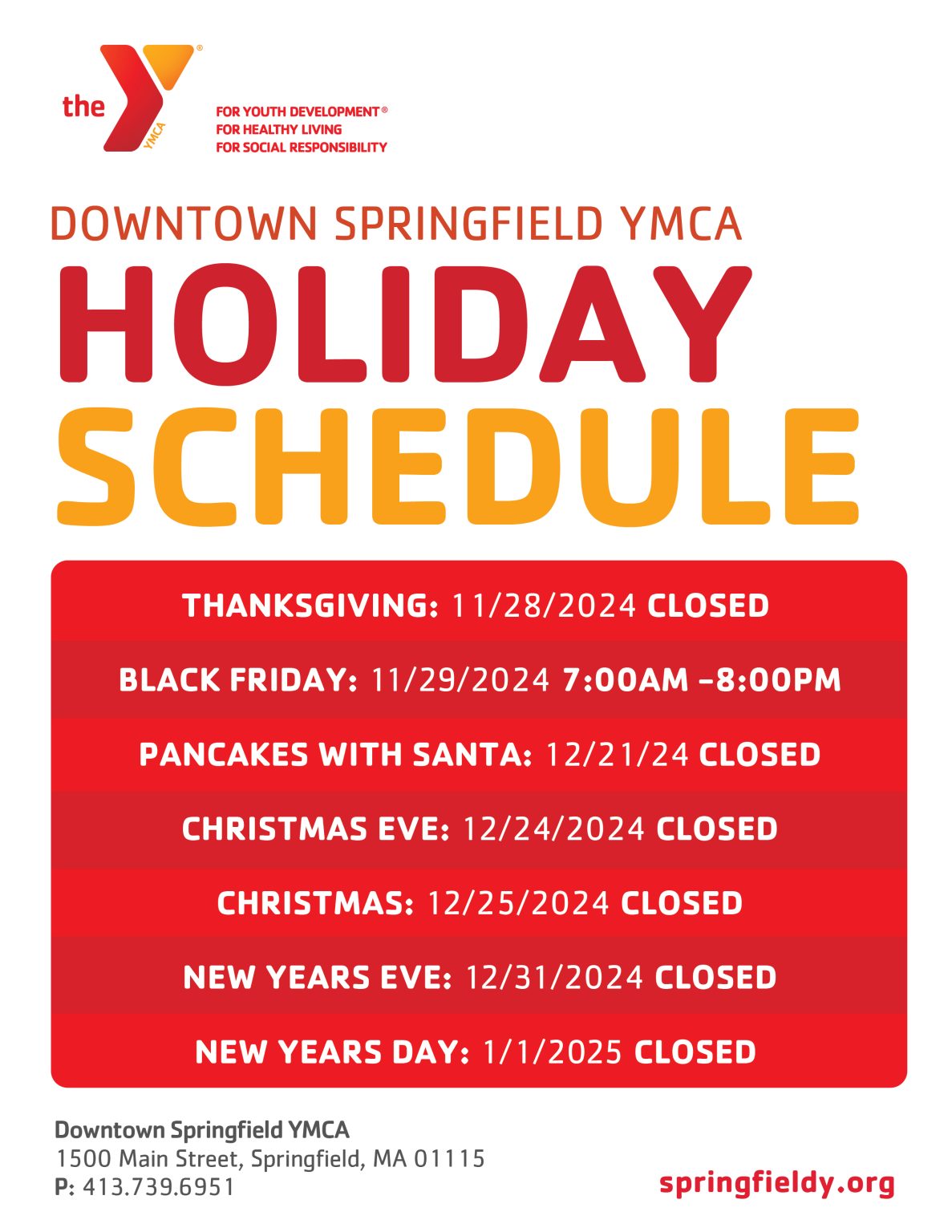 the YMCA

FOR YOUTH DEVELOPMENT®
FOR HEALTHY LIVING
FOR SOCIAL RESPONSIBILITY

DOWNTOWN SPRINGFIELD YMCA

HOLIDAY SCHEDULE

THANKSGIVING: 11/28/2024 CLOSED

BLACK FRIDAY: 11/29/2024 7:00AM –8:00PM

PANCAKES WITH SANTA: 12/21/24 CLOSED

CHRISTMAS EVE: 12/24/2024 CLOSED

CHRISTMAS: 12/25/2024 CLOSED

NEW YEARS EVE: 12/31/2024 CLOSED

NEW YEARS DAY: 1/1/2025 CLOSED

Downtown Springfield YMCA
1500 Main Street, Springfield, MA 01115
P: 413.739.6951

springfieldy.org